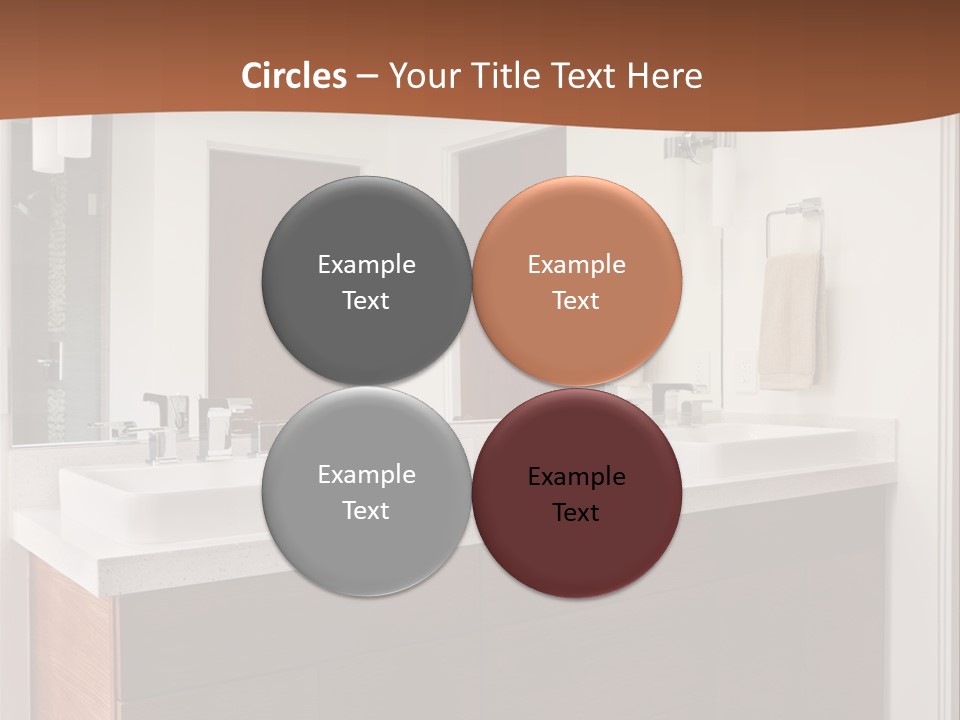 Circles – Your Title Text Here

Example Text

Example Text

Example Text

Example Text